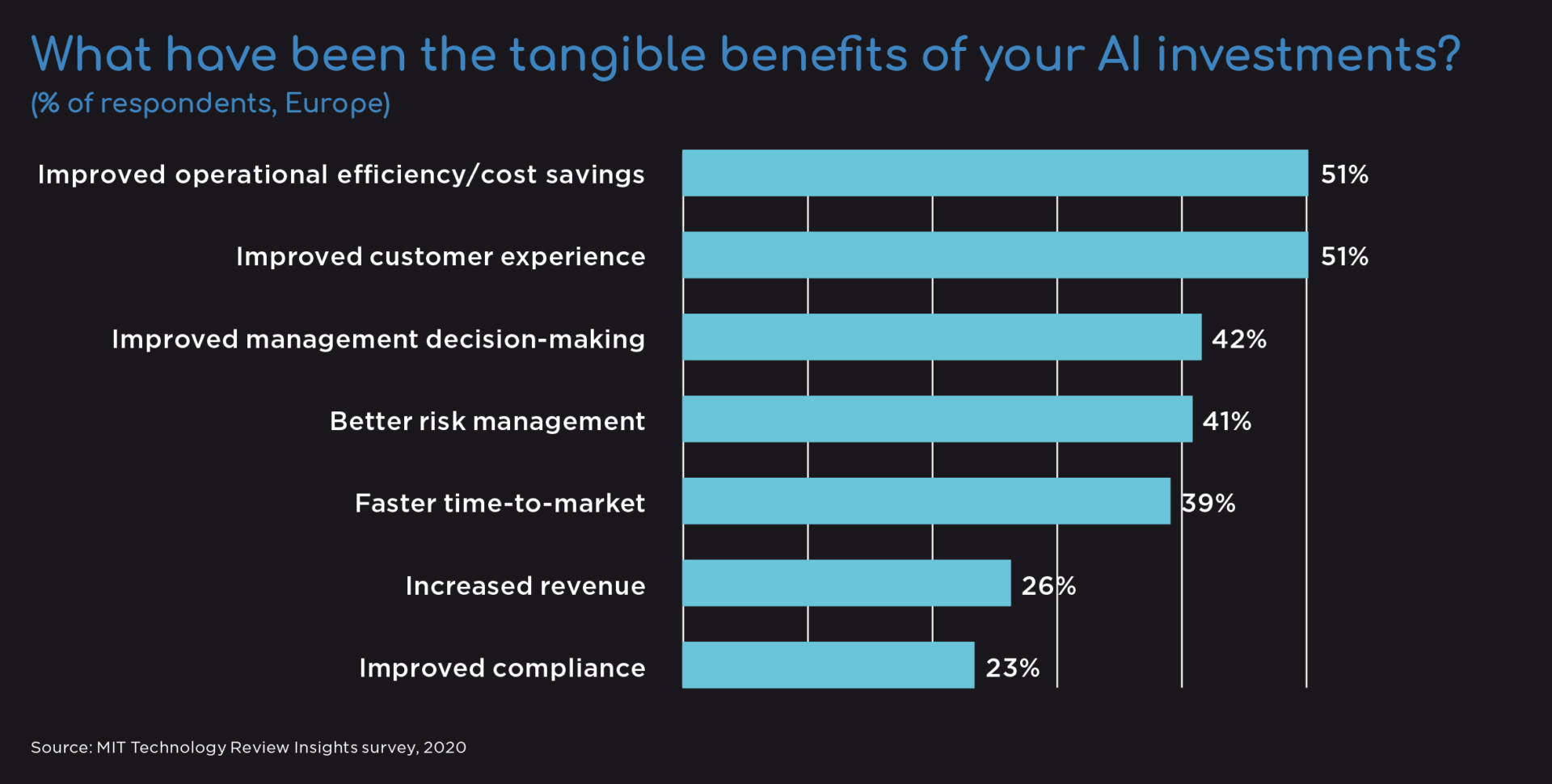 What have been the tangible benefits of your AI investments?
(% of respondents, Europe)

Improved operational efficiency/cost savings 51%
Improved customer experience 51%
Improved management decision-making 42%
Better risk management 41%
Faster time-to-market 39%
Increased revenue 26%
Improved compliance 23%

Source: MIT Technology Review Insights survey, 2020